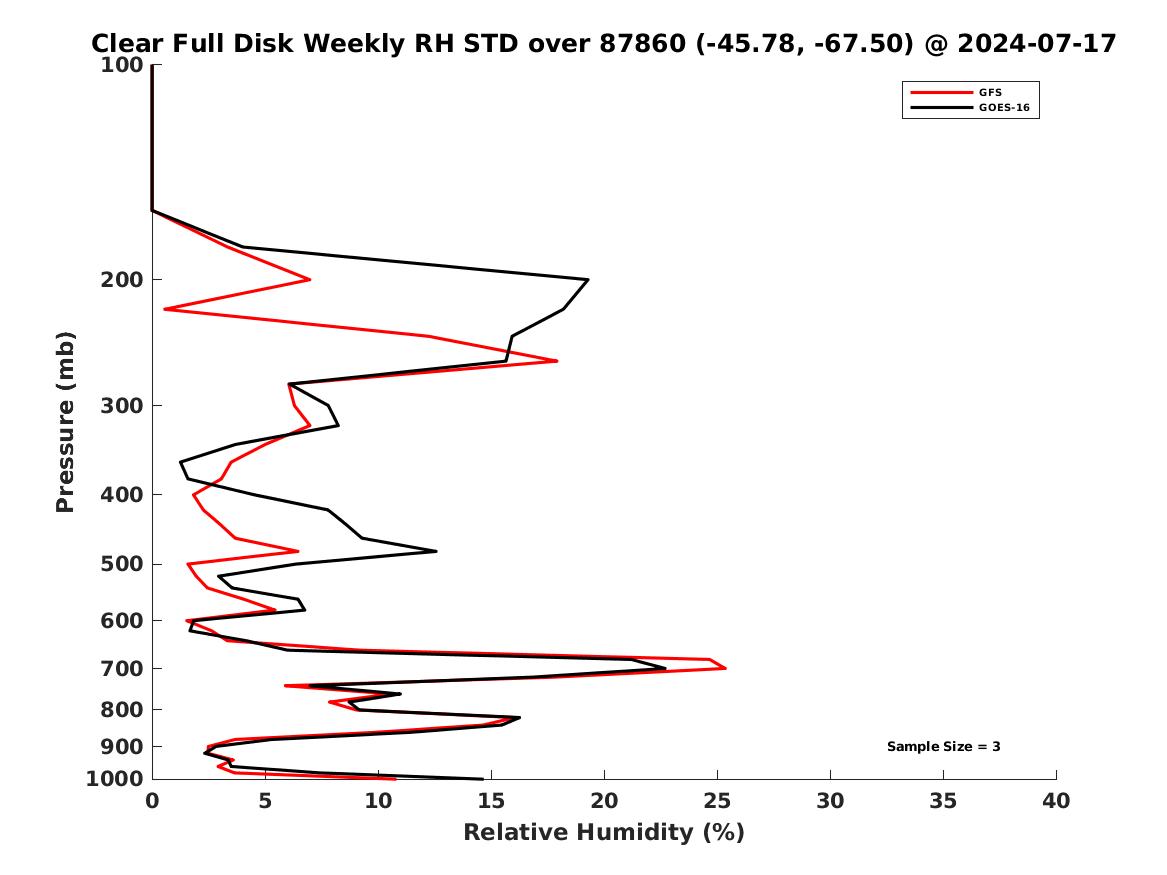 Clear Full Disk Weekly RH STD over 87860 (-45.78, -67.50) @ 2024-07-17

GFS
GOES-16

Pressure (mb)

100
200
300
400
500
600
700
800
900
1000

Sample Size = 3

0
5
10
15
20
25
30
35
40

Relative Humidity (%)